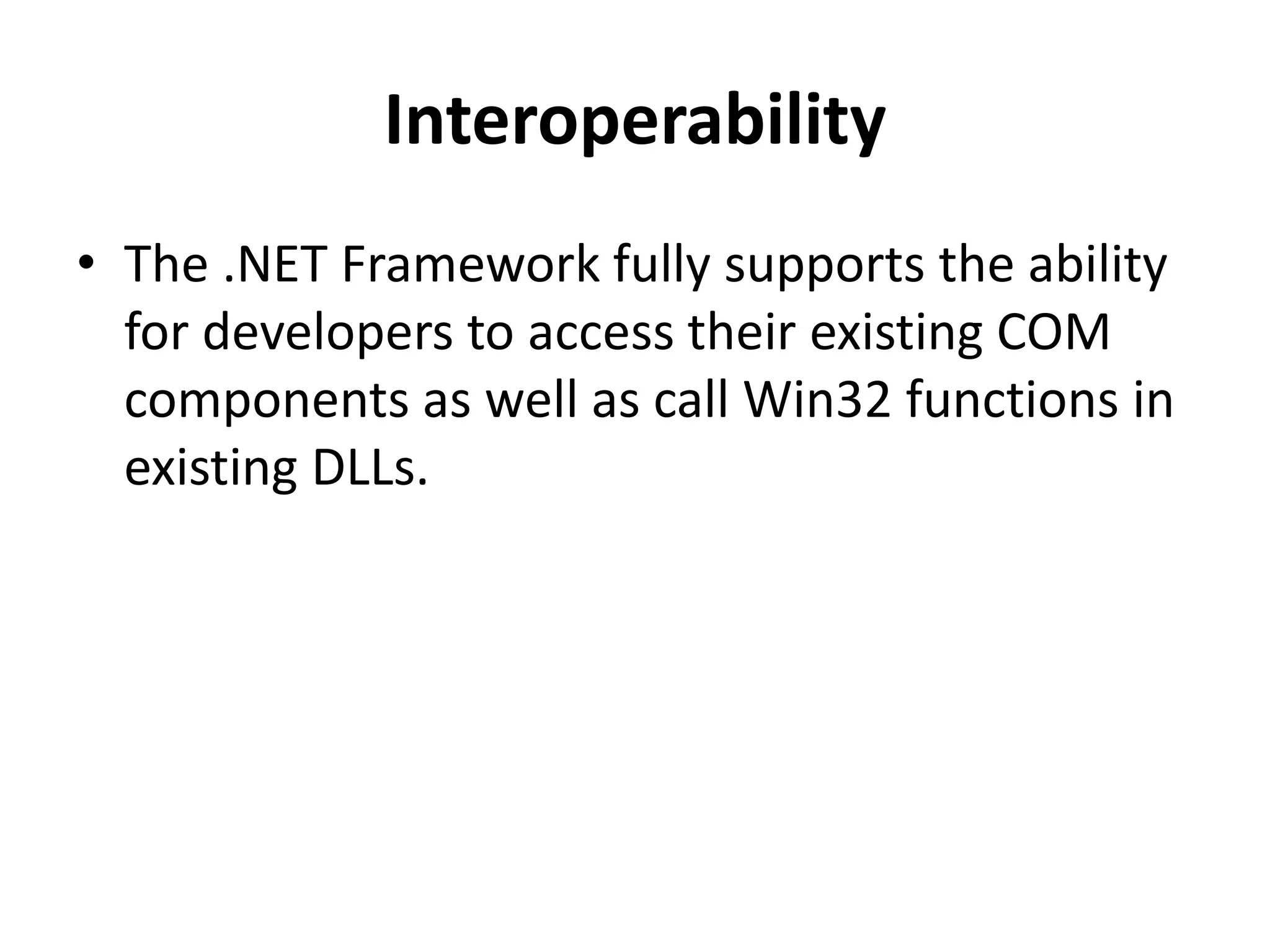 Interoperability

• The .NET Framework fully supports the ability for developers to access their existing COM components as well as call Win32 functions in existing DLLs.